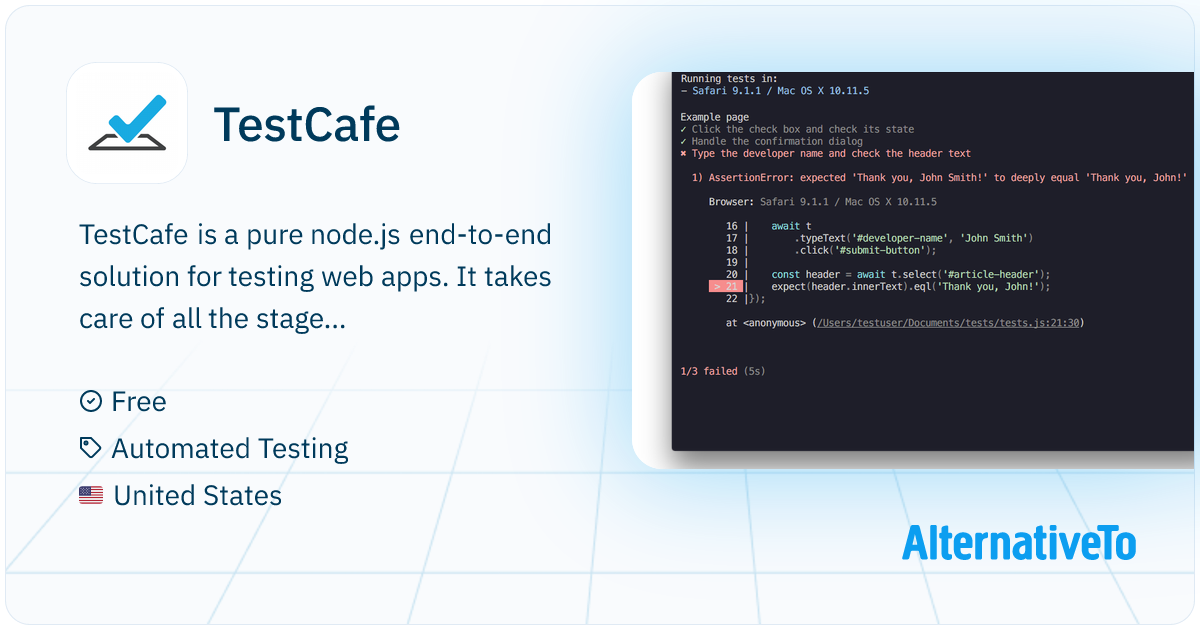 TestCafe

TestCafe is a pure node.js end-to-end solution for testing web apps. It takes care of all the stage...

Free

Automated Testing

United States

Running tests in:
– Safari 9.1.1 / Mac OS X 10.11.5

Example page
✓ Click the check box and check its state
✓ Handle the confirmation dialog
✖ Type the developer name and check the header text

1) AssertionError: expected 'Thank you, John Smith!' to deeply equal 'Thank you, John!'

Browser: Safari 9.1.1 / Mac OS X 10.11.5

16 |    await t
17 |        .typeText('#developer-name', 'John Smith')
18 |        .click('#submit-button');
19 |
20 |    const header = await t.select('#article-header');
> 21 |    expect(header.innerText).eql('Thank you, John!');
22 |});

at <anonymous> (/Users/testuser/Documents/tests/tests.js:21:30)

1/3 failed (5s)

AlternativeTo